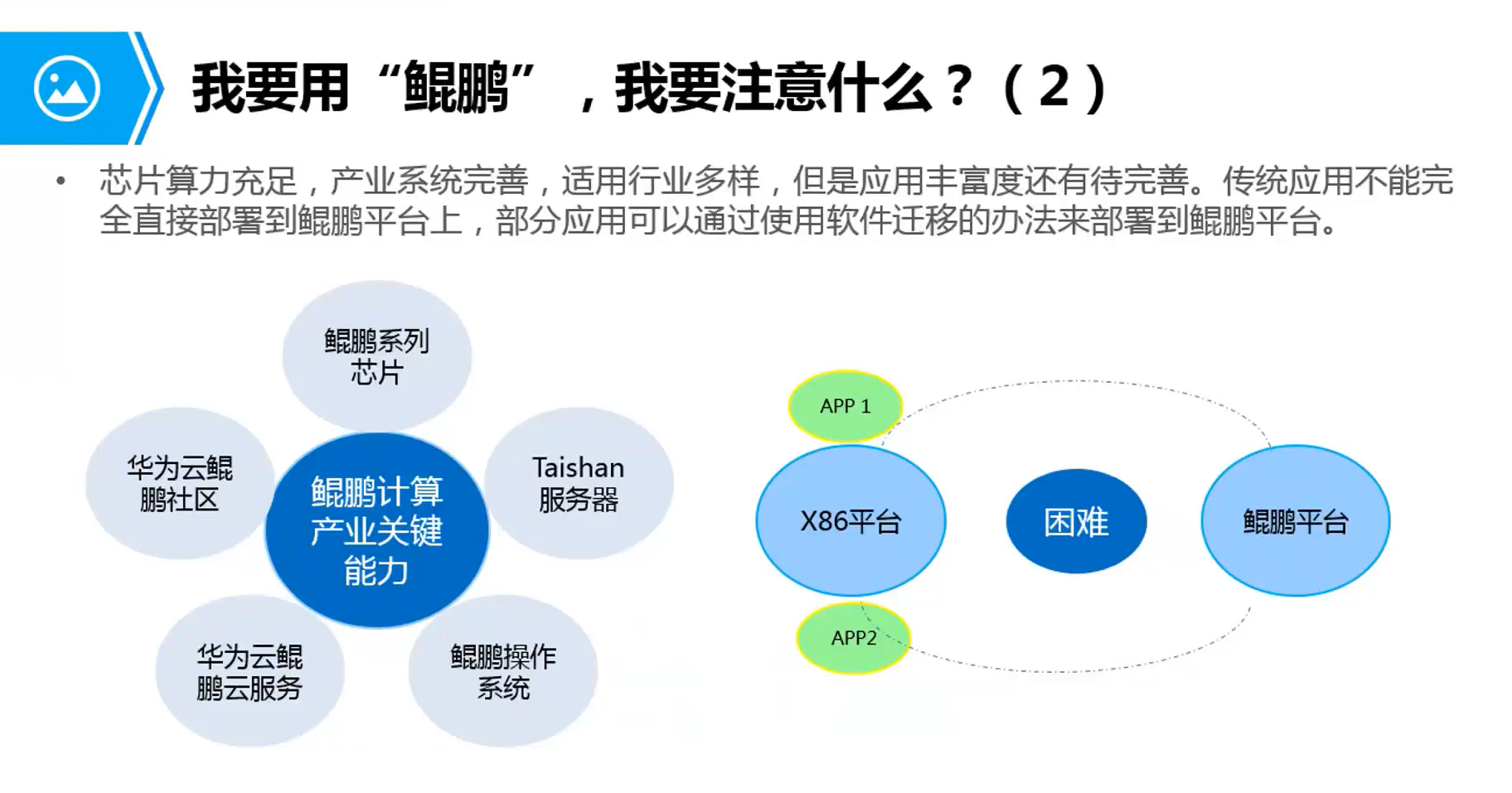 我要用“鲲鹏”，我要注意什么？（2）

• 芯片算力充足，产业系统完善，适用行业多样，但是应用丰富度还有待完善。传统应用不能完全直接部署到鲲鹏平台上，部分应用可以通过使用软件迁移的办法来部署到鲲鹏平台。

鲲鹏系列芯片

华为云鲲鹏社区

鲲鹏计算产业关键能力

Taishan服务器

华为云鲲鹏云服务

鲲鹏操作系统

APP 1

X86平台

困难

鲲鹏平台

APP2